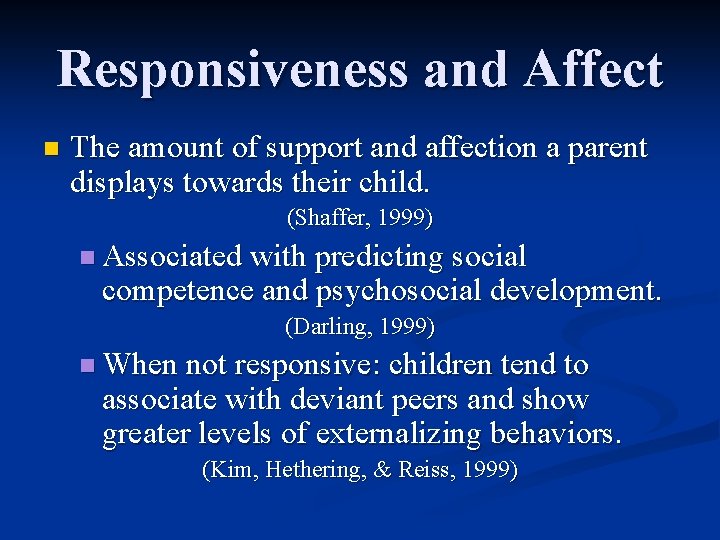 Responsiveness and Affect

The amount of support and affection a parent displays towards their child.

(Shaffer, 1999)

Associated with predicting social competence and psychosocial development.

(Darling, 1999)

When not responsive: children tend to associate with deviant peers and show greater levels of externalizing behaviors.

(Kim, Hethering, & Reiss, 1999)